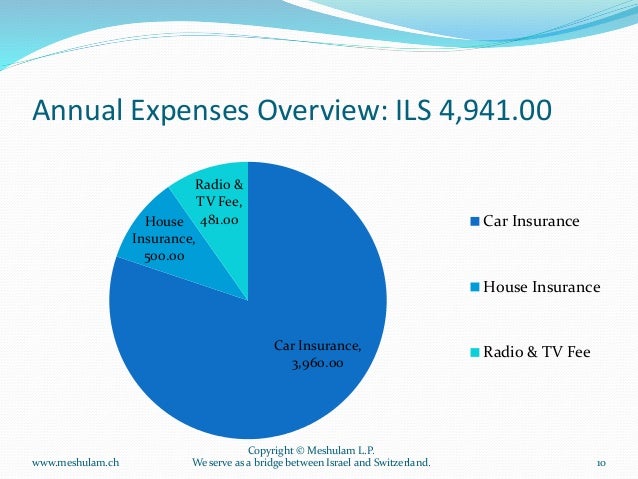 Annual Expenses Overview: ILS 4,941.00

Radio & TV Fee, 481.00

House Insurance, 500.00

Car Insurance, 3,960.00

Car Insurance

House Insurance

Radio & TV Fee

www.meshulam.ch

Copyright © Meshulam L.P.
We serve as a bridge between Israel and Switzerland.

10